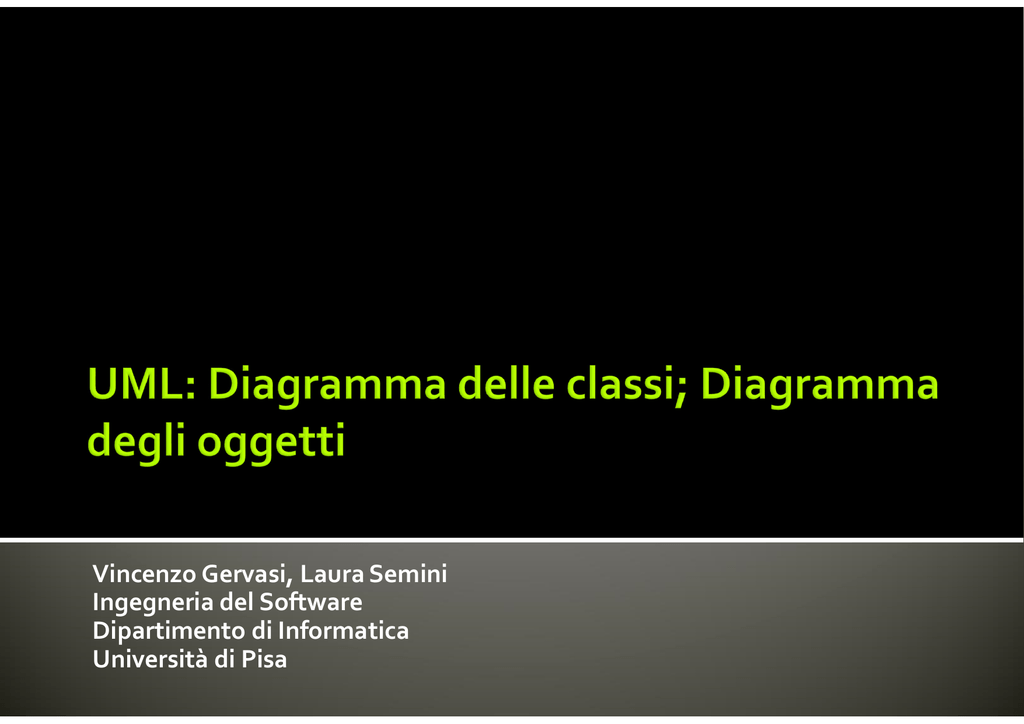 UML: Diagramma delle classi; Diagramma degli oggetti

Vincenzo Gervasi, Laura Semini
Ingegneria del Software
Dipartimento di Informatica
Università di Pisa